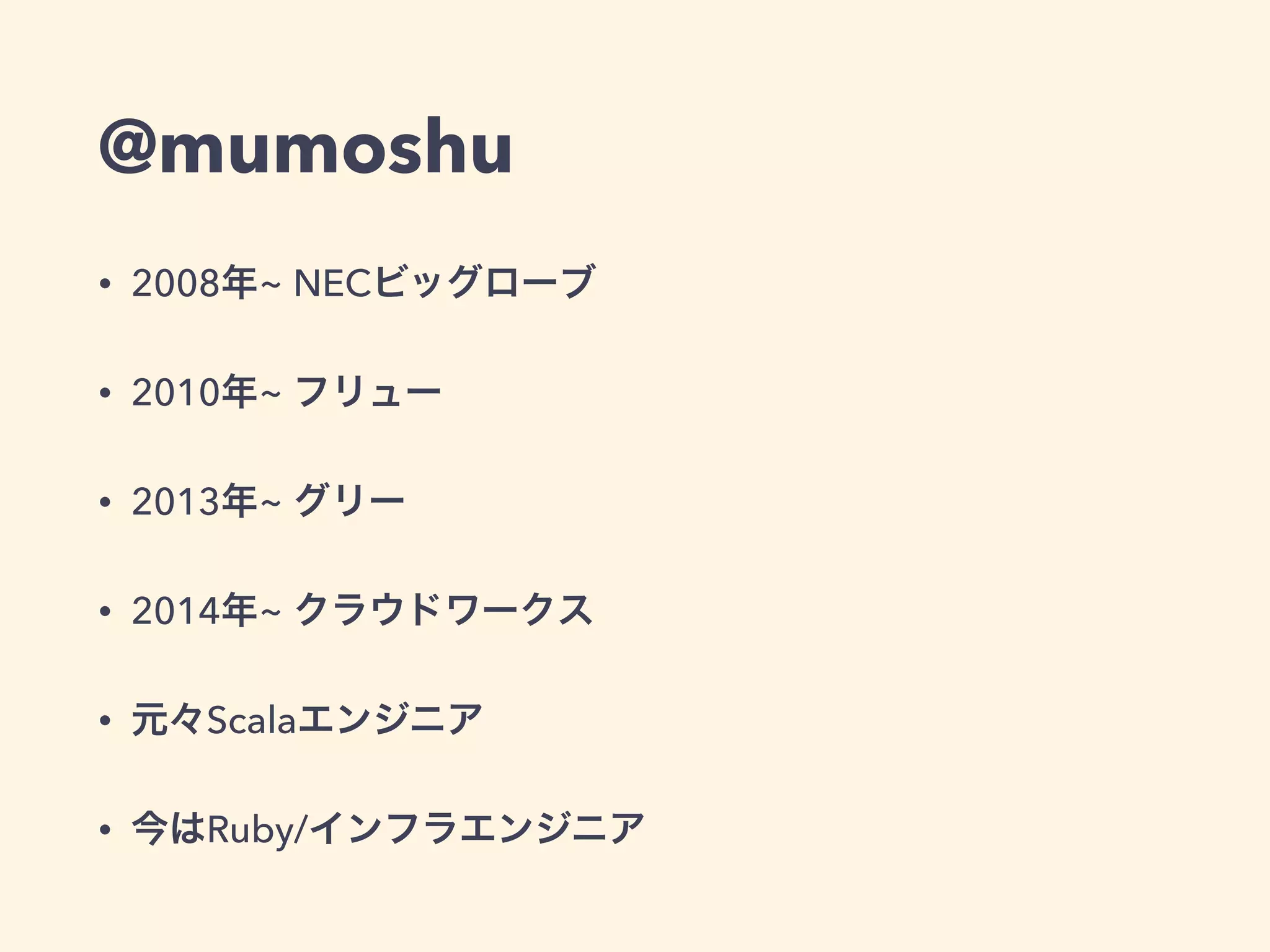 @mumoshu

• 2008年~ NECビッグローブ

• 2010年~ フリュー

• 2013年~ グリー

• 2014年~ クラウドワークス

• 元々Scalaエンジニア

• 今はRuby/インフラエンジニア